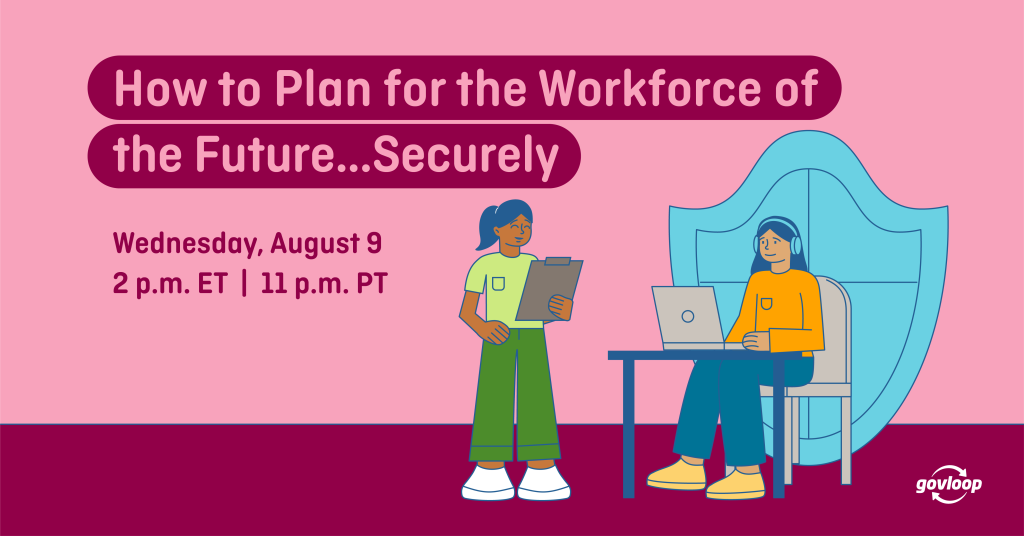 How to Plan for the Workforce of the Future...Securely

Wednesday, August 9
2 p.m. ET | 11 p.m. PT

govloop